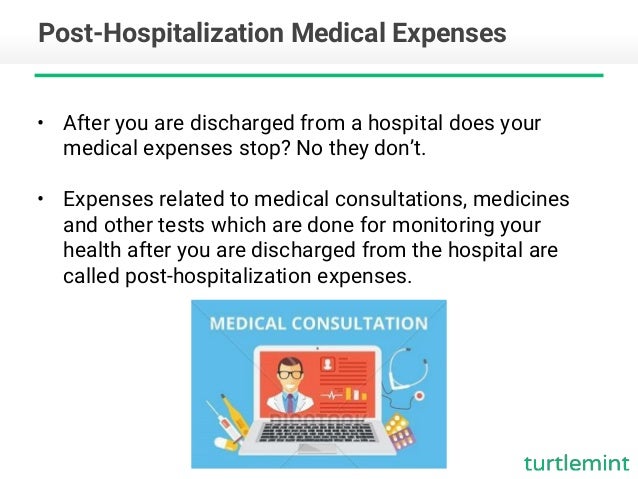 Post-Hospitalization Medical Expenses

• After you are discharged from a hospital does your medical expenses stop? No they don't.

• Expenses related to medical consultations, medicines and other tests which are done for monitoring your health after you are discharged from the hospital are called post-hospitalization expenses.

MEDICAL CONSULTATION

turtlemint